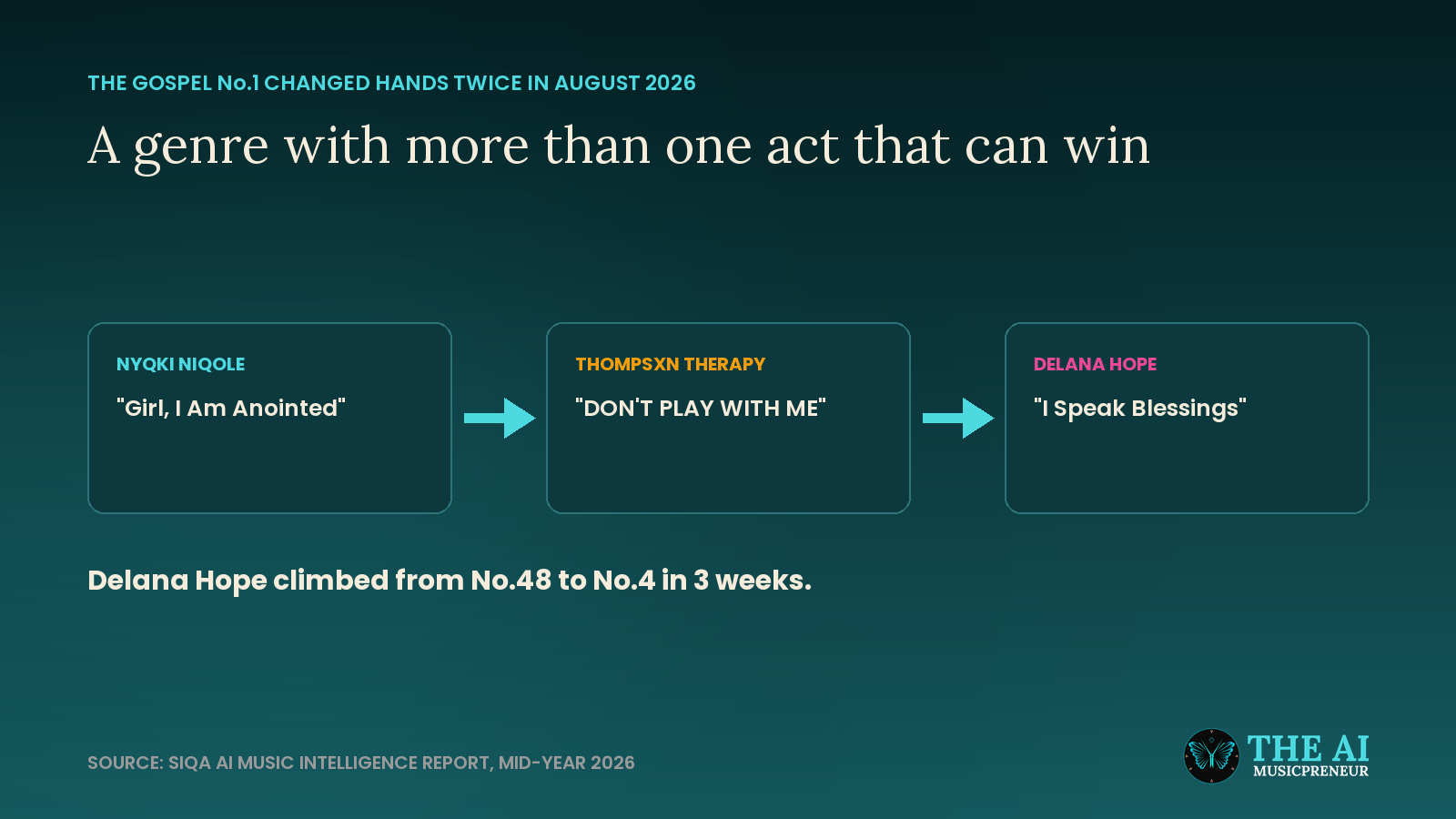 THE GOSPEL No.1 CHANGED HANDS TWICE IN AUGUST 2026

A genre with more than one act that can win

NYQKI NIQOLE

"Girl, I Am Anointed"

THOMPSXN THERAPY

"DON'T PLAY WITH ME"

DELANA HOPE

"I Speak Blessings"

Delana Hope climbed from No.48 to No.4 in 3 weeks.

SOURCE: SIQA AI MUSIC INTELLIGENCE REPORT, MID-YEAR 2026

THE AI MUSICPRENEUR